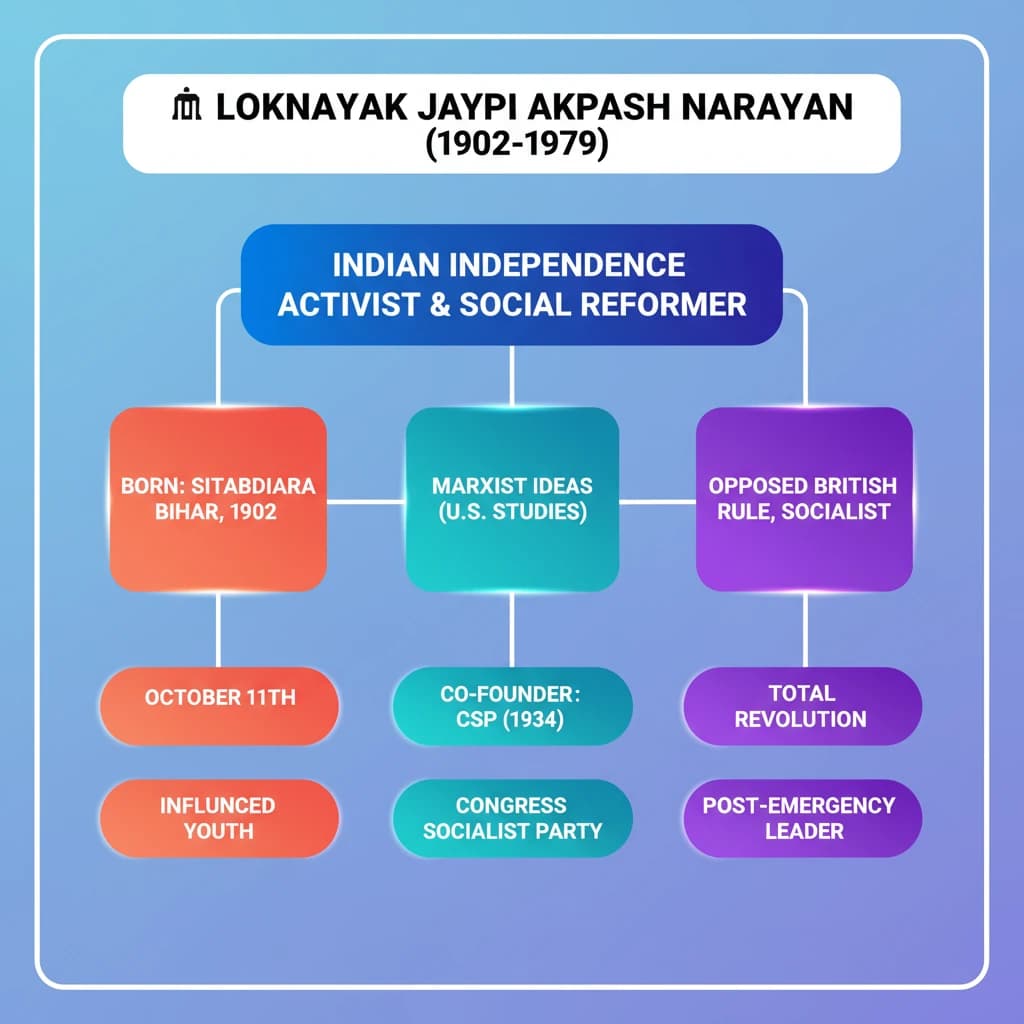 LOKNAYAK JAYPI AKPASH NARAYAN (1902-1979)

INDIAN INDEPENDENCE ACTIVIST & SOCIAL REFORMER

BORN: SITABDIARA BIHAR, 1902

MARXIST IDEAS (U.S. STUDIES)

OPPOSED BRITISH RULE, SOCIALIST

OCTOBER 11TH

CO-FOUNDER: CSP (1934)

TOTAL REVOLUTION

INFLUNCED YOUTH

CONGRESS SOCIALIST PARTY

POST-EMERGENCY LEADER